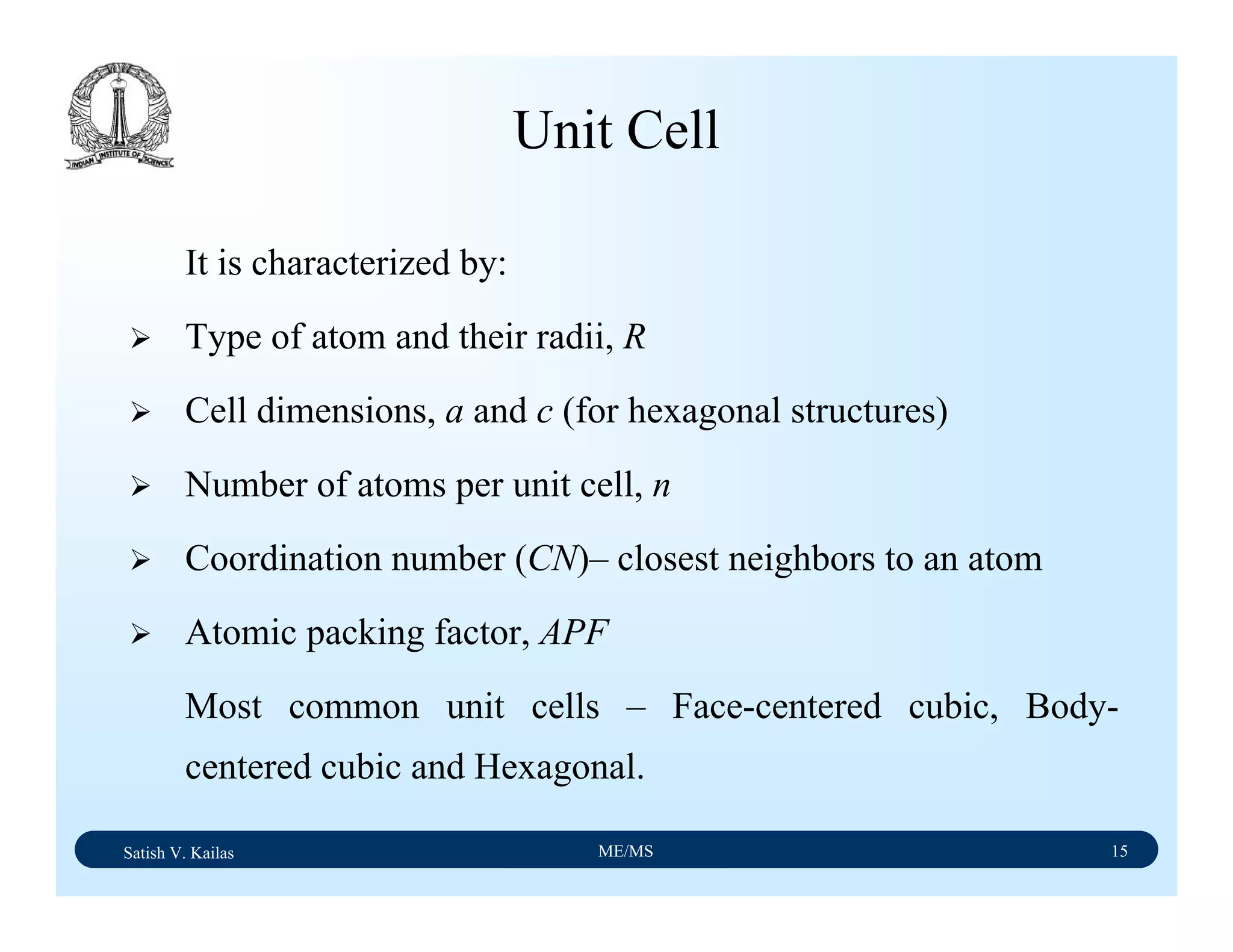 INDIAN INSTITUTE OF SCIENCE

Unit Cell

It is characterized by:

➢ Type of atom and their radii, $R$

➢ Cell dimensions, $a$ and $c$ (for hexagonal structures)

➢ Number of atoms per unit cell, $n$

➢ Coordination number ($CN$)– closest neighbors to an atom

➢ Atomic packing factor, $APF$

Most common unit cells – Face-centered cubic, Body-centered cubic and Hexagonal.

Satish V. Kailas ME/MS 15